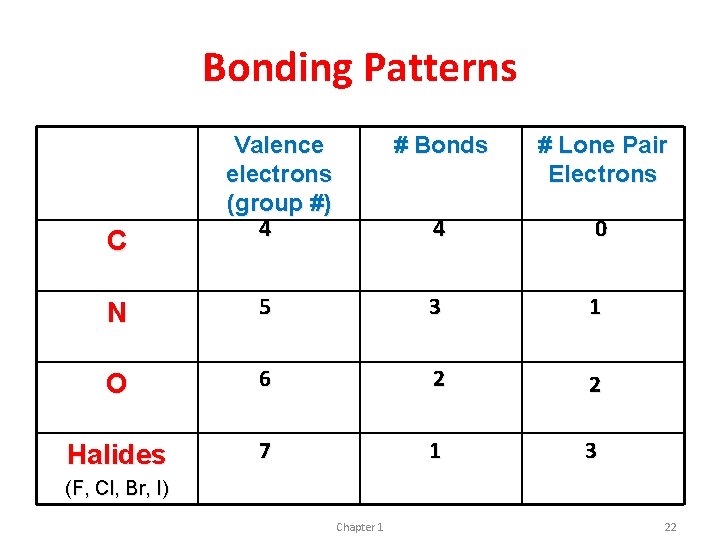 Bonding Patterns

| | Valence electrons (group #) | # Bonds | # Lone Pair Electrons |
|---|---|---|---|
| C | 4 | 4 | 0 |
| N | 5 | 3 | 1 |
| O | 6 | 2 | 2 |
| Halides (F, Cl, Br, I) | 7 | 1 | 3 |

Chapter 1

22